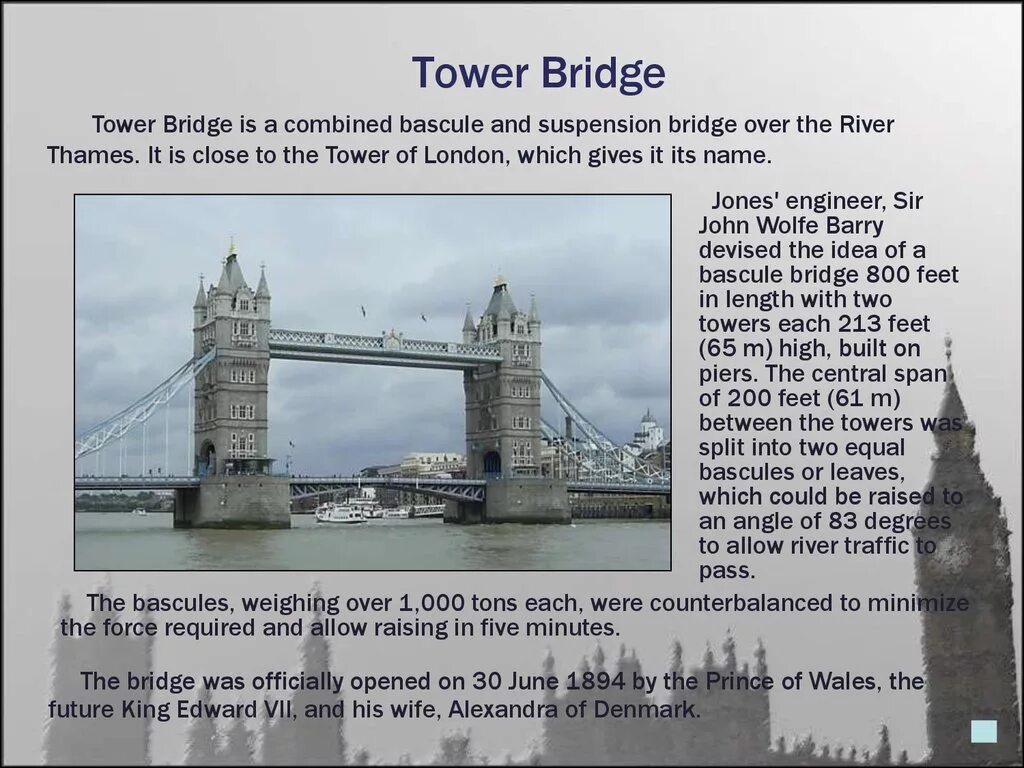 Tower Bridge

Tower Bridge is a combined bascule and suspension bridge over the River Thames. It is close to the Tower of London, which gives it its name.

Jones' engineer, Sir John Wolfe Barry devised the idea of a bascule bridge 800 feet in length with two towers each 213 feet (65 m) high, built on piers. The central span of 200 feet (61 m) between the towers was split into two equal bascules or leaves, which could be raised to an angle of 83 degrees to allow river traffic to pass.

The bascules, weighing over 1,000 tons each, were counterbalanced to minimize the force required and allow raising in five minutes.

The bridge was officially opened on 30 June 1894 by the Prince of Wales, the future King Edward VII, and his wife, Alexandra of Denmark.